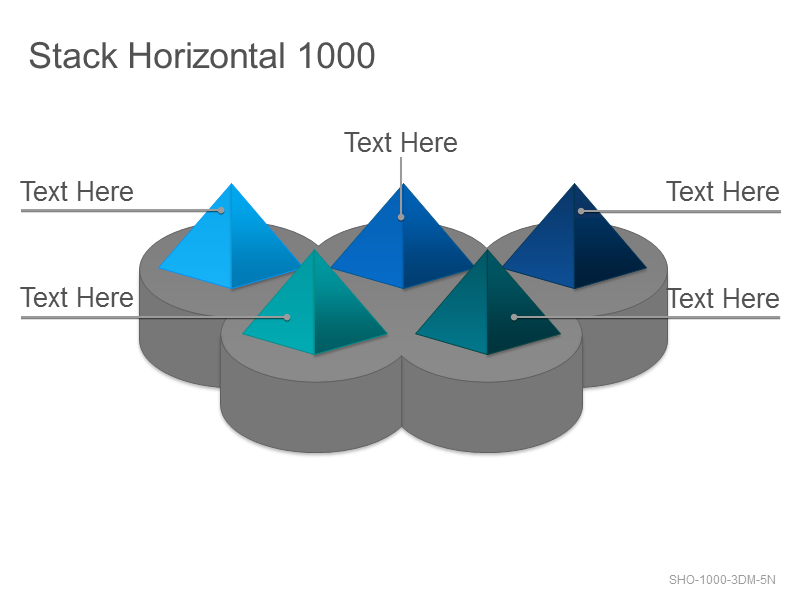 Stack Horizontal 1000

Text Here

Text Here

Text Here

Text Here

Text Here

SHO-1000-3DM-5N